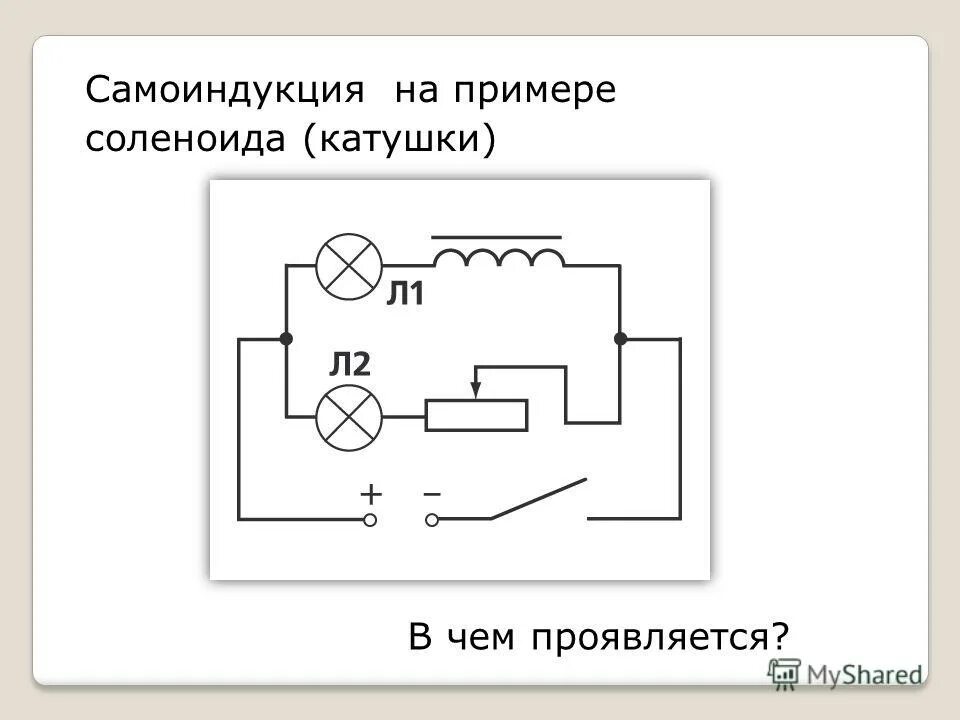 Самоиндукция на примере соленоида (катушки)

Л1

Л2

+ −

В чем проявляется?

MyShared